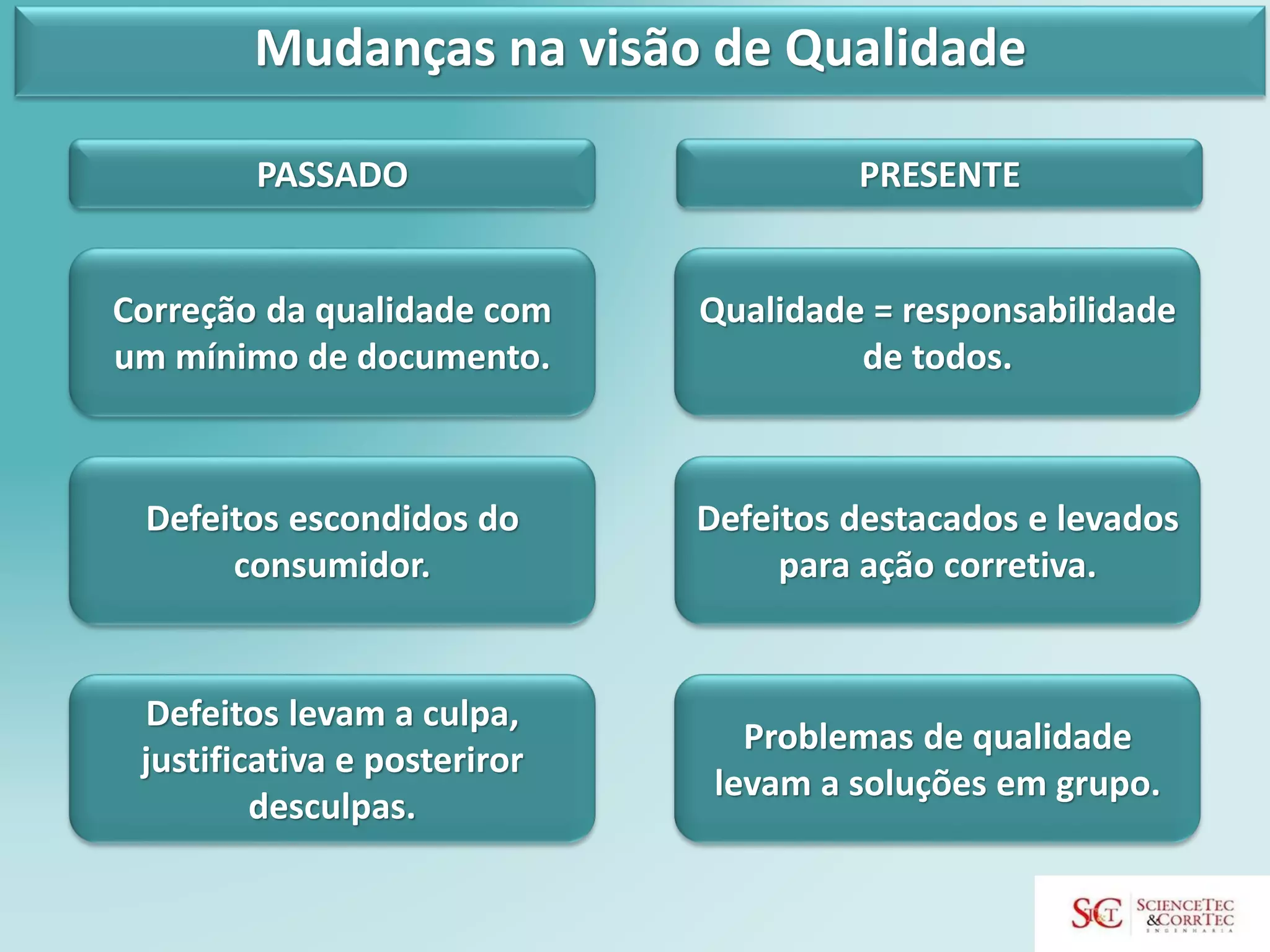 Mudanças na visão de Qualidade

PASSADO

Correção da qualidade com um mínimo de documento.

Defeitos escondidos do consumidor.

Defeitos levam a culpa, justificativa e posteriror desculpas.

PRESENTE

Qualidade = responsabilidade de todos.

Defeitos destacados e levados para ação corretiva.

Problemas de qualidade levam a soluções em grupo.

S&CT SCIENCETEC &CORRTEC ENGENHARIA